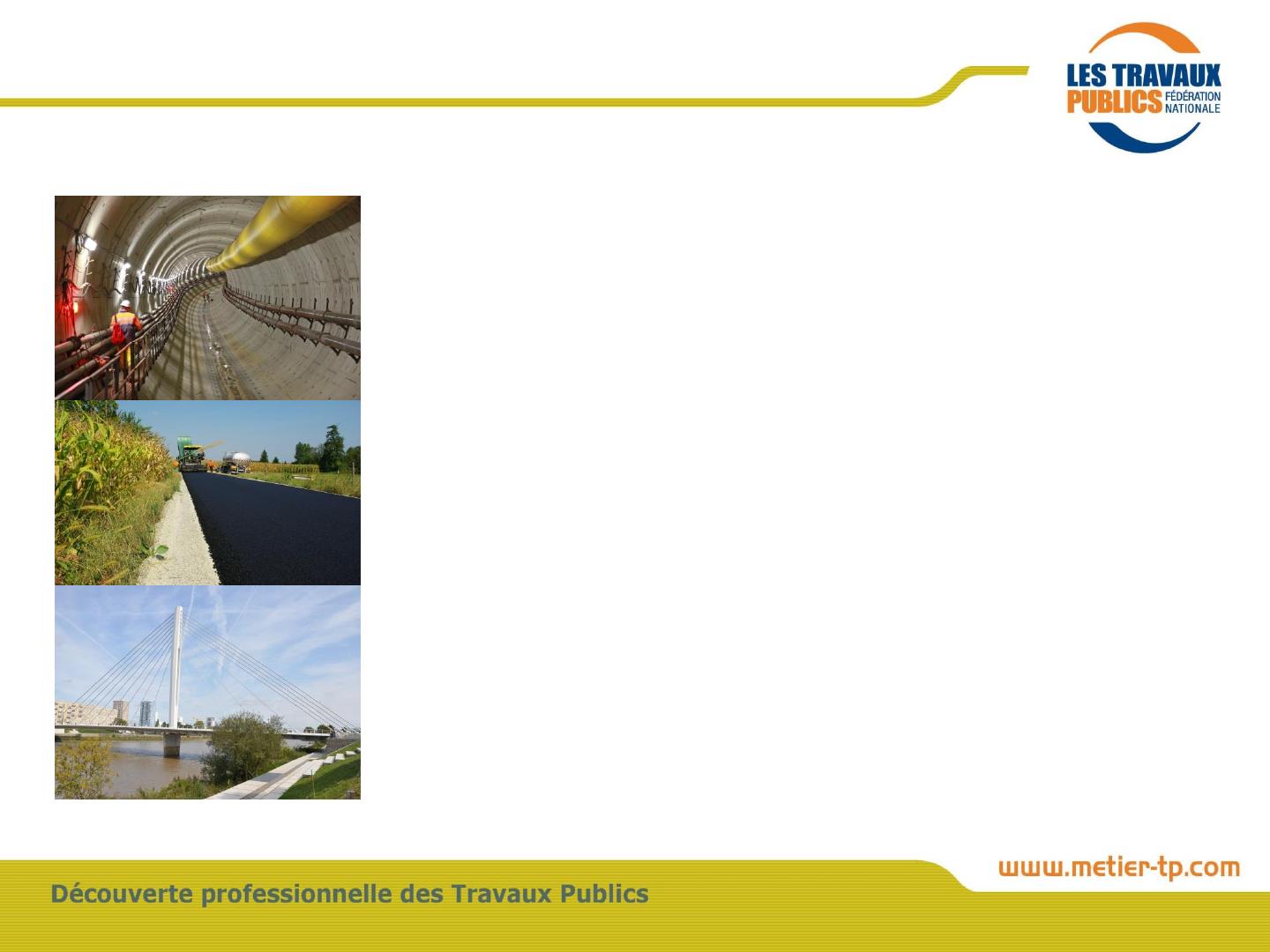 LES TRAVAUX PUBLICS FÉDÉRATION NATIONALE

www.metier-tp.com

Découverte professionnelle des Travaux Publics